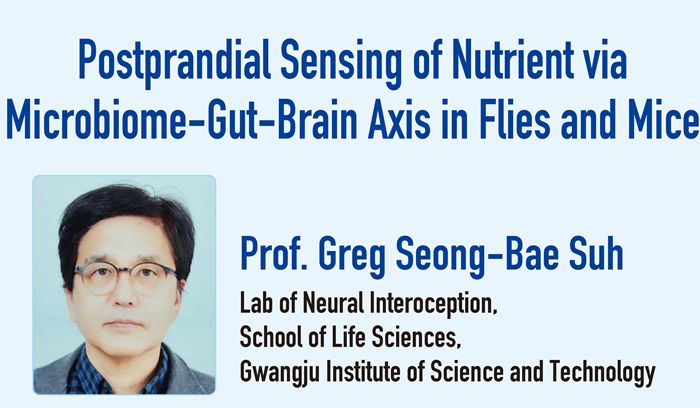 Postprandial Sensing of Nutrient via Microbiome-Gut-Brain Axis in Flies and Mice

Prof. Greg Seong-Bae Suh

Lab of Neural Interoception,
School of Life Sciences,
Gwangju Institute of Science and Technology